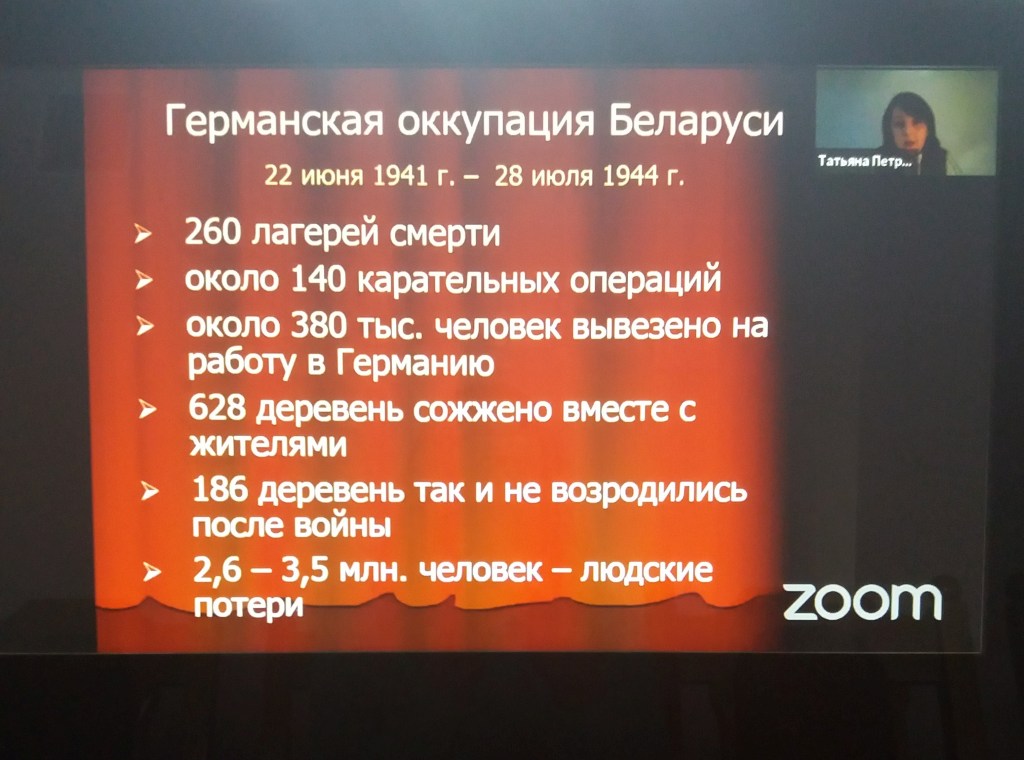 Германская оккупация Беларуси

22 июня 1941 г. – 28 июля 1944 г.

➢ 260 лагерей смерти
➢ около 140 карательных операций
➢ около 380 тыс. человек вывезено на работу в Германию
➢ 628 деревень сожжено вместе с жителями
➢ 186 деревень так и не возродились после войны
➢ 2,6 – 3,5 млн. человек – людские потери

Татьяна Петр...

zoom